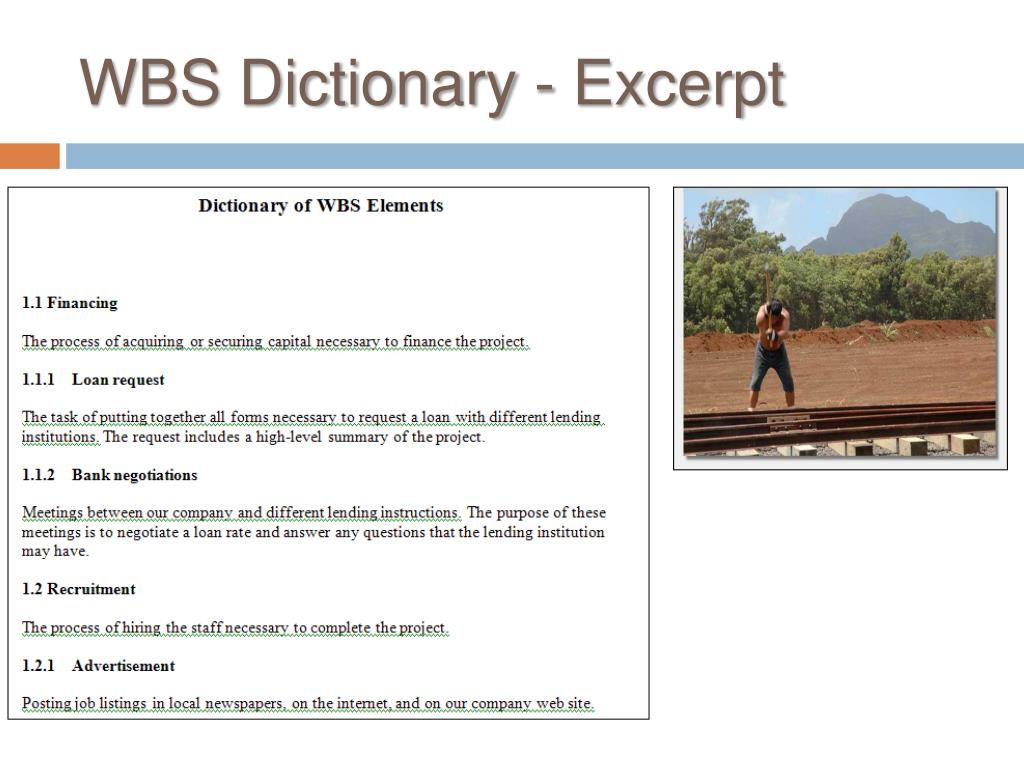 WBS Dictionary - Excerpt

Dictionary of WBS Elements

1.1 Financing

The process of acquiring or securing capital necessary to finance the project.

1.1.1 Loan request

The task of putting together all forms necessary to request a loan with different lending institutions. The request includes a high-level summary of the project.

1.1.2 Bank negotiations

Meetings between our company and different lending instructions. The purpose of these meetings is to negotiate a loan rate and answer any questions that the lending institution may have.

1.2 Recruitment

The process of hiring the staff necessary to complete the project.

1.2.1 Advertisement

Posting job listings in local newspapers, on the internet, and on our company web site.